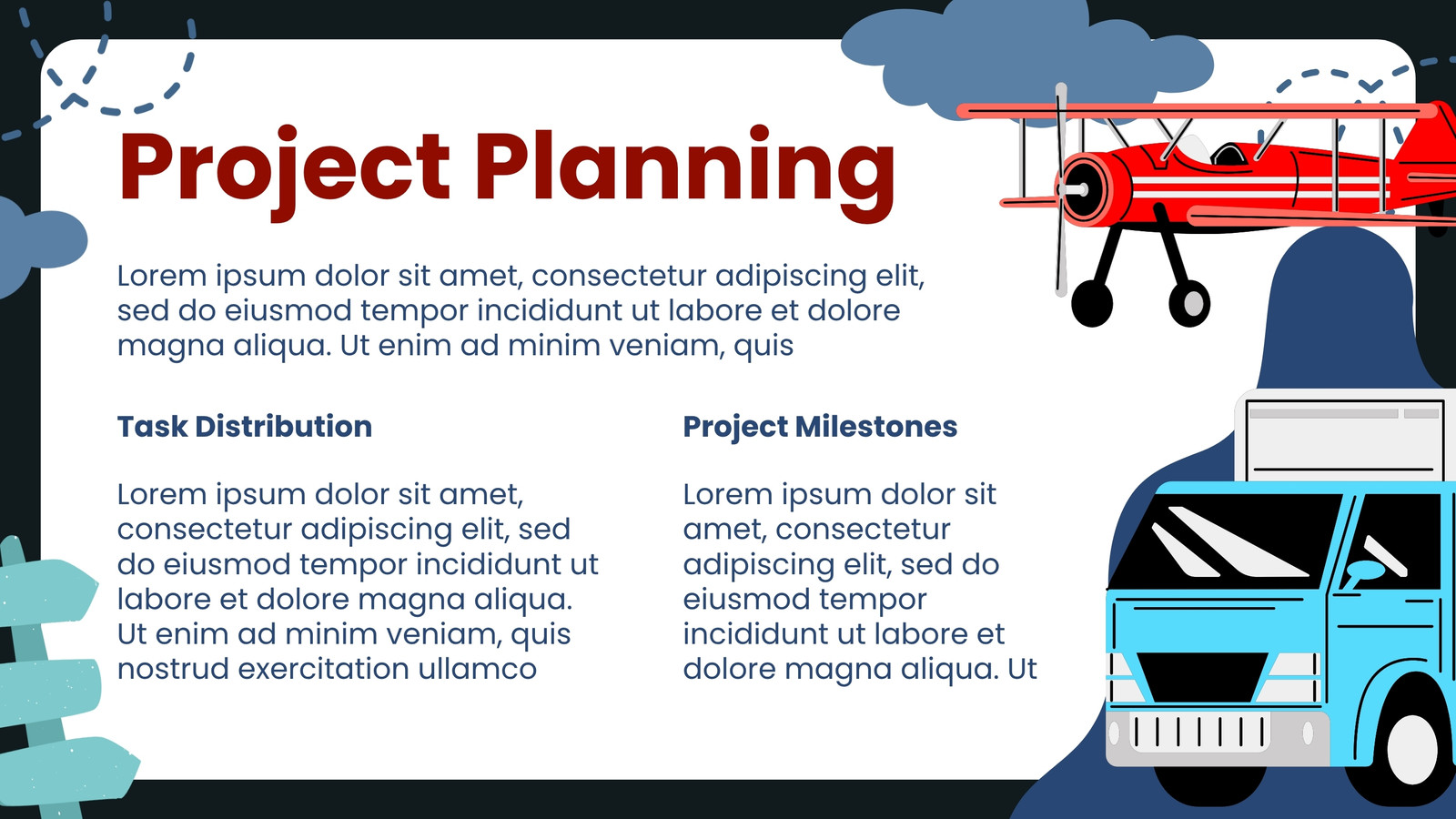 Project Planning

Lorem ipsum dolor sit amet, consectetur adipiscing elit, sed do eiusmod tempor incididunt ut labore et dolore magna aliqua. Ut enim ad minim veniam, quis

Task Distribution

Lorem ipsum dolor sit amet, consectetur adipiscing elit, sed do eiusmod tempor incididunt ut labore et dolore magna aliqua. Ut enim ad minim veniam, quis nostrud exercitation ullamco

Project Milestones

Lorem ipsum dolor sit amet, consectetur adipiscing elit, sed do eiusmod tempor incididunt ut labore et dolore magna aliqua. Ut